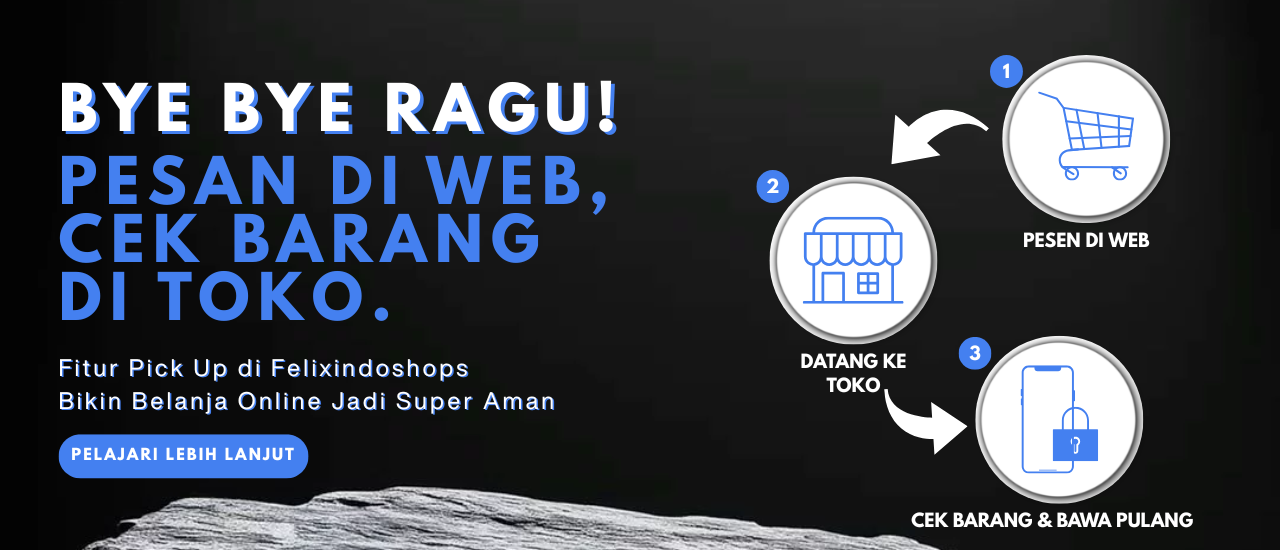 BYE BYE RAGU!
PESAN DI WEB, CEK BARANG DI TOKO.

Fitur Pick Up di Felixindoshops Bikin Belanja Online Jadi Super Aman

PELAJARI LEBIH LANJUT

1
PESEN DI WEB

2
DATANG KE TOKO

3
CEK BARANG & BAWA PULANG